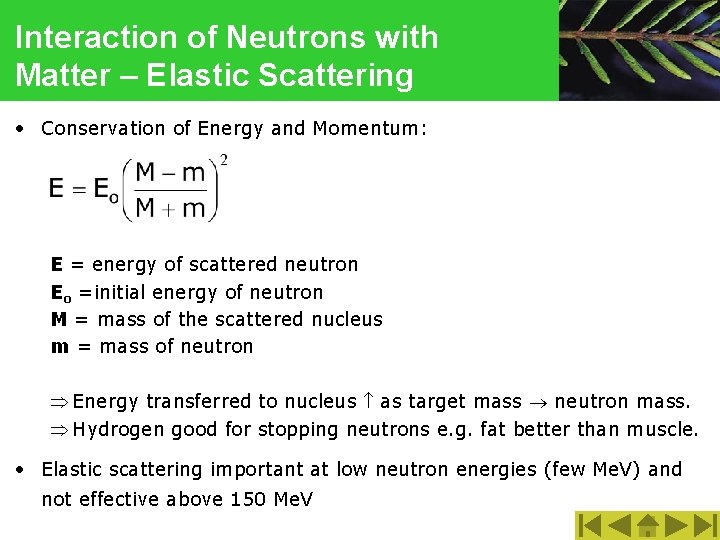 Interaction of Neutrons with Matter – Elastic Scattering

• Conservation of Energy and Momentum:

$E = E_o\left(\frac{M-m}{M+m}\right)^2$

**E** = energy of scattered neutron
**E$_o$** =initial energy of neutron
**M** = mass of the scattered nucleus
**m** = mass of neutron

$\Rightarrow$Energy transferred to nucleus $\uparrow$ as target mass $\rightarrow$ neutron mass.
$\Rightarrow$Hydrogen good for stopping neutrons e.g. fat better than muscle.

• Elastic scattering important at low neutron energies (few MeV) and not effective above 150 MeV